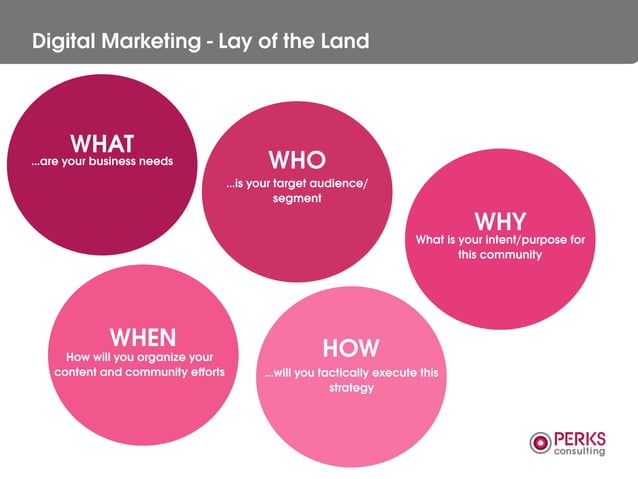 Digital Marketing - Lay of the Land

WHAT
...are your business needs

WHO
...is your target audience/ segment

WHY
What is your intent/purpose for this community

WHEN
How will you organize your content and community efforts

HOW
...will you tactically execute this strategy

PERKS
consulting